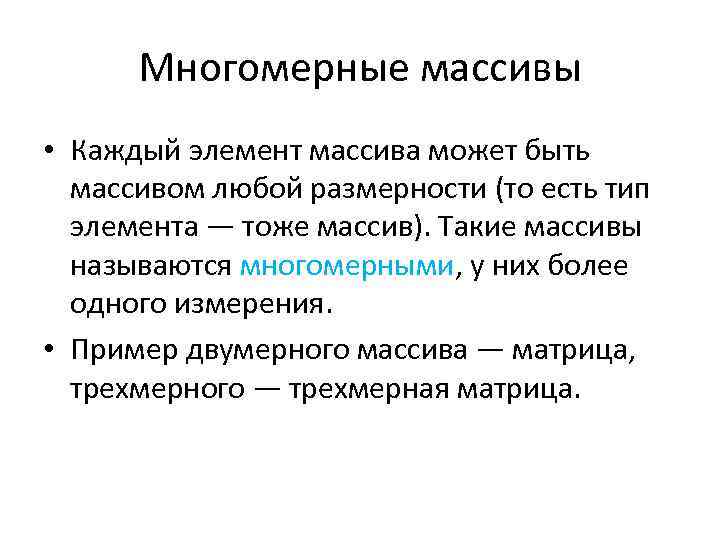 Многомерные массивы

• Каждый элемент массива может быть массивом любой размерности (то есть тип элемента — тоже массив). Такие массивы называются многомерными, у них более одного измерения.

• Пример двумерного массива — матрица, трехмерного — трехмерная матрица.